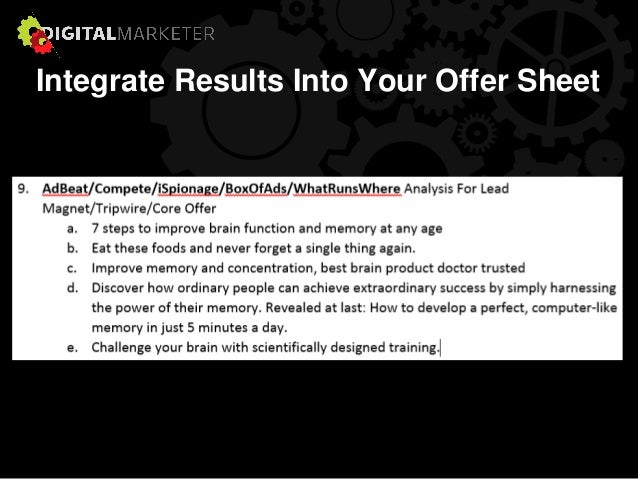 DIGITALMARKETER

Integrate Results Into Your Offer Sheet

9. AdBeat/Compete/iSpionage/BoxOfAds/WhatRunsWhere Analysis For Lead Magnet/Tripwire/Core Offer

a. 7 steps to improve brain function and memory at any age
b. Eat these foods and never forget a single thing again.
c. Improve memory and concentration, best brain product doctor trusted
d. Discover how ordinary people can achieve extraordinary success by simply harnessing the power of their memory. Revealed at last: How to develop a perfect, computer-like memory in just 5 minutes a day.
e. Challenge your brain with scientifically designed training.